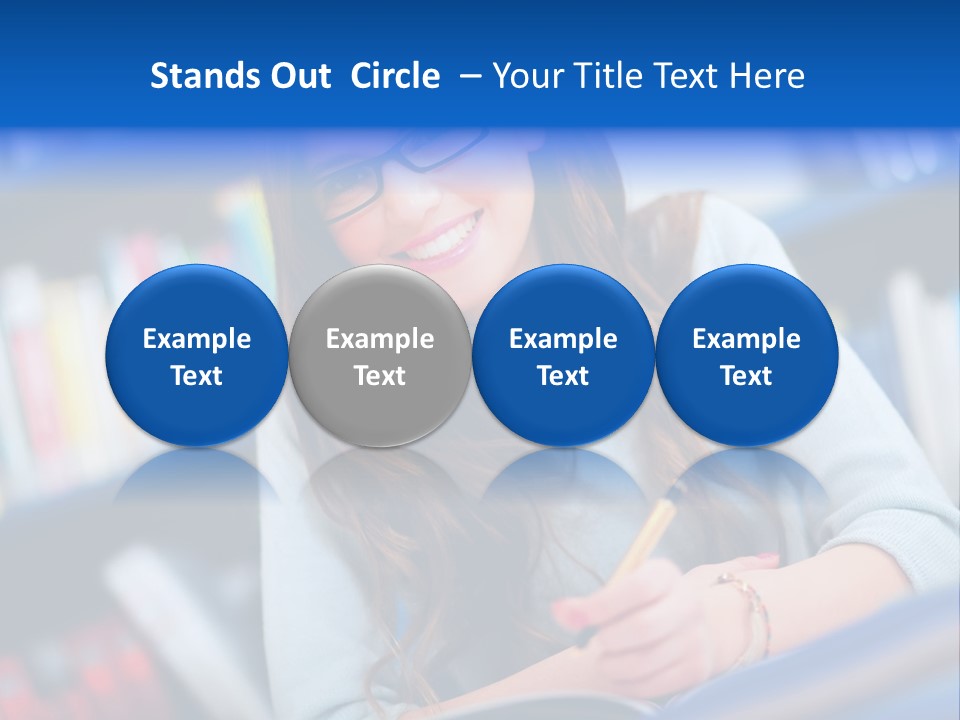 Stands Out Circle – Your Title Text Here

Example Text

Example Text

Example Text

Example Text